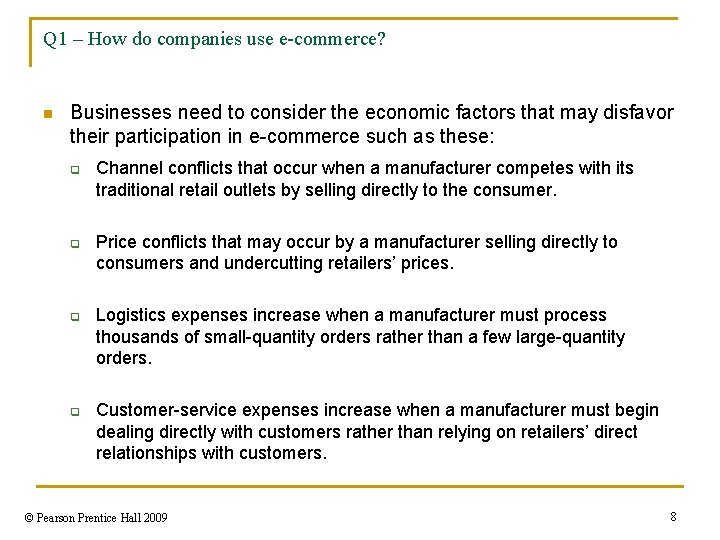 Q1 – How do companies use e-commerce?

Businesses need to consider the economic factors that may disfavor their participation in e-commerce such as these:

Channel conflicts that occur when a manufacturer competes with its traditional retail outlets by selling directly to the consumer.

Price conflicts that may occur by a manufacturer selling directly to consumers and undercutting retailers' prices.

Logistics expenses increase when a manufacturer must process thousands of small-quantity orders rather than a few large-quantity orders.

Customer-service expenses increase when a manufacturer must begin dealing directly with customers rather than relying on retailers' direct relationships with customers.

© Pearson Prentice Hall 2009

8